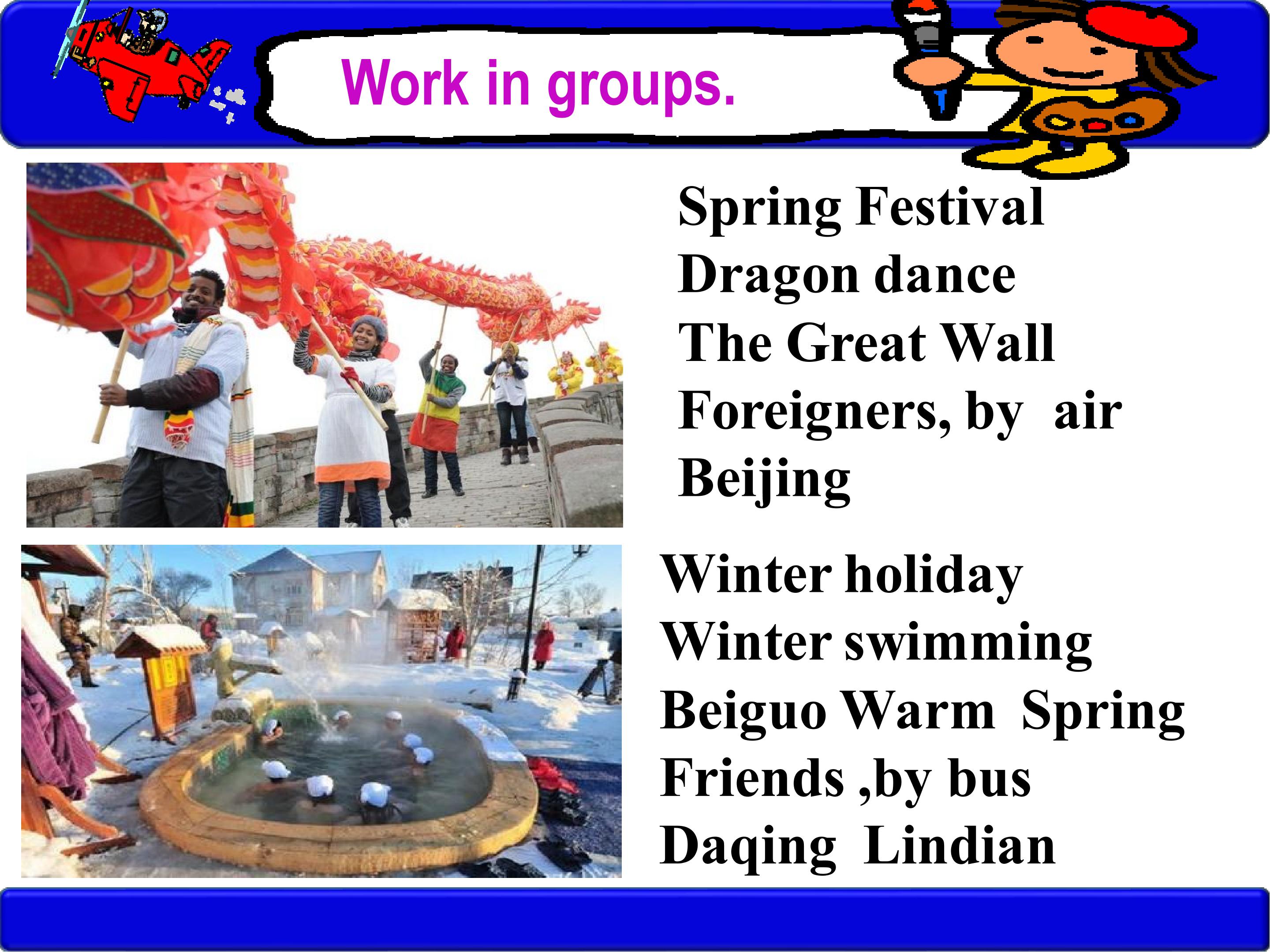 Work in groups.

Spring Festival
Dragon dance
The Great Wall
Foreigners, by air
Beijing

Winter holiday
Winter swimming
Beiguo Warm Spring
Friends ,by bus
Daqing Lindian